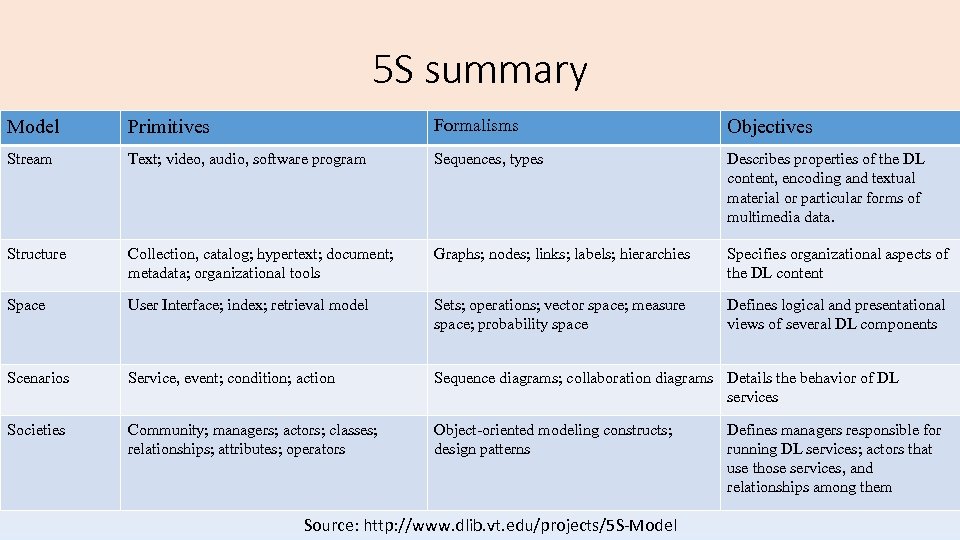 5S summary

| Model | Primitives | Formalisms | Objectives |
|---|---|---|---|
| Stream | Text; video, audio, software program | Sequences, types | Describes properties of the DL content, encoding and textual material or particular forms of multimedia data. |
| Structure | Collection, catalog; hypertext; document; metadata; organizational tools | Graphs; nodes; links; labels; hierarchies | Specifies organizational aspects of the DL content |
| Space | User Interface; index; retrieval model | Sets; operations; vector space; measure space; probability space | Defines logical and presentational views of several DL components |
| Scenarios | Service, event; condition; action | Sequence diagrams; collaboration diagrams | Details the behavior of DL services |
| Societies | Community; managers; actors; classes; relationships; attributes; operators | Object-oriented modeling constructs; design patterns | Defines managers responsible for running DL services; actors that use those services, and relationships among them |

Source: http://www.dlib.vt.edu/projects/5S-Model